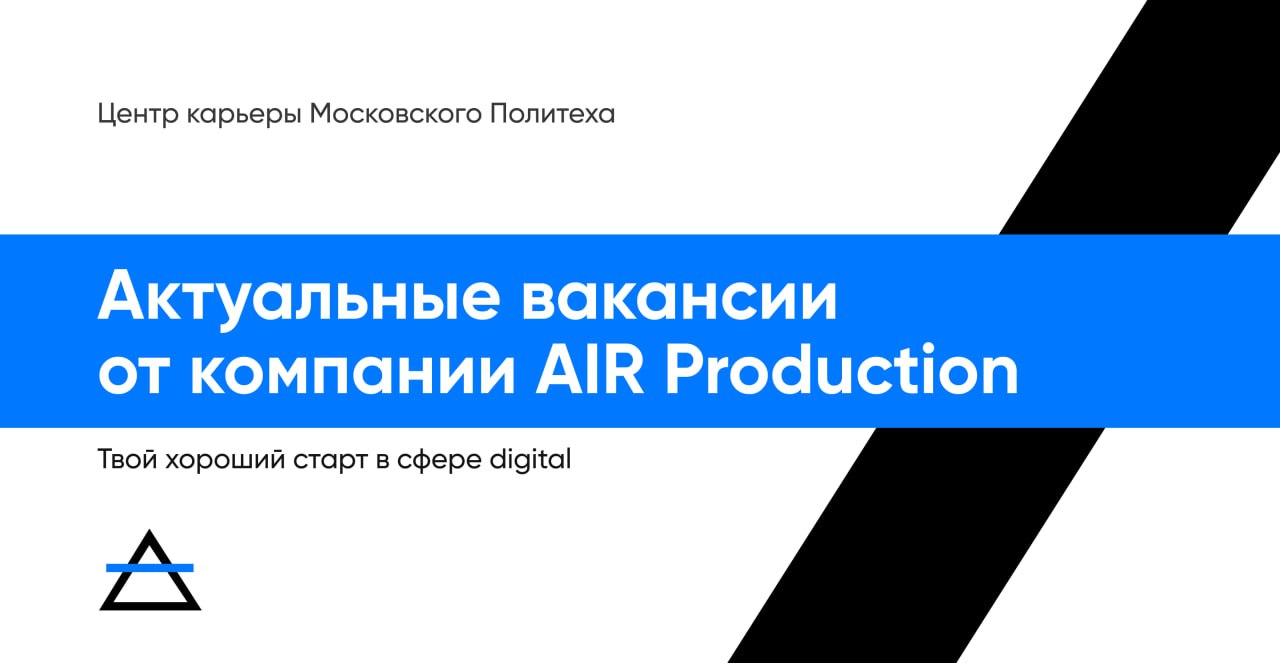 Центр карьеры Московского Политеха

Актуальные вакансии от компании AIR Production

Твой хороший старт в сфере digital